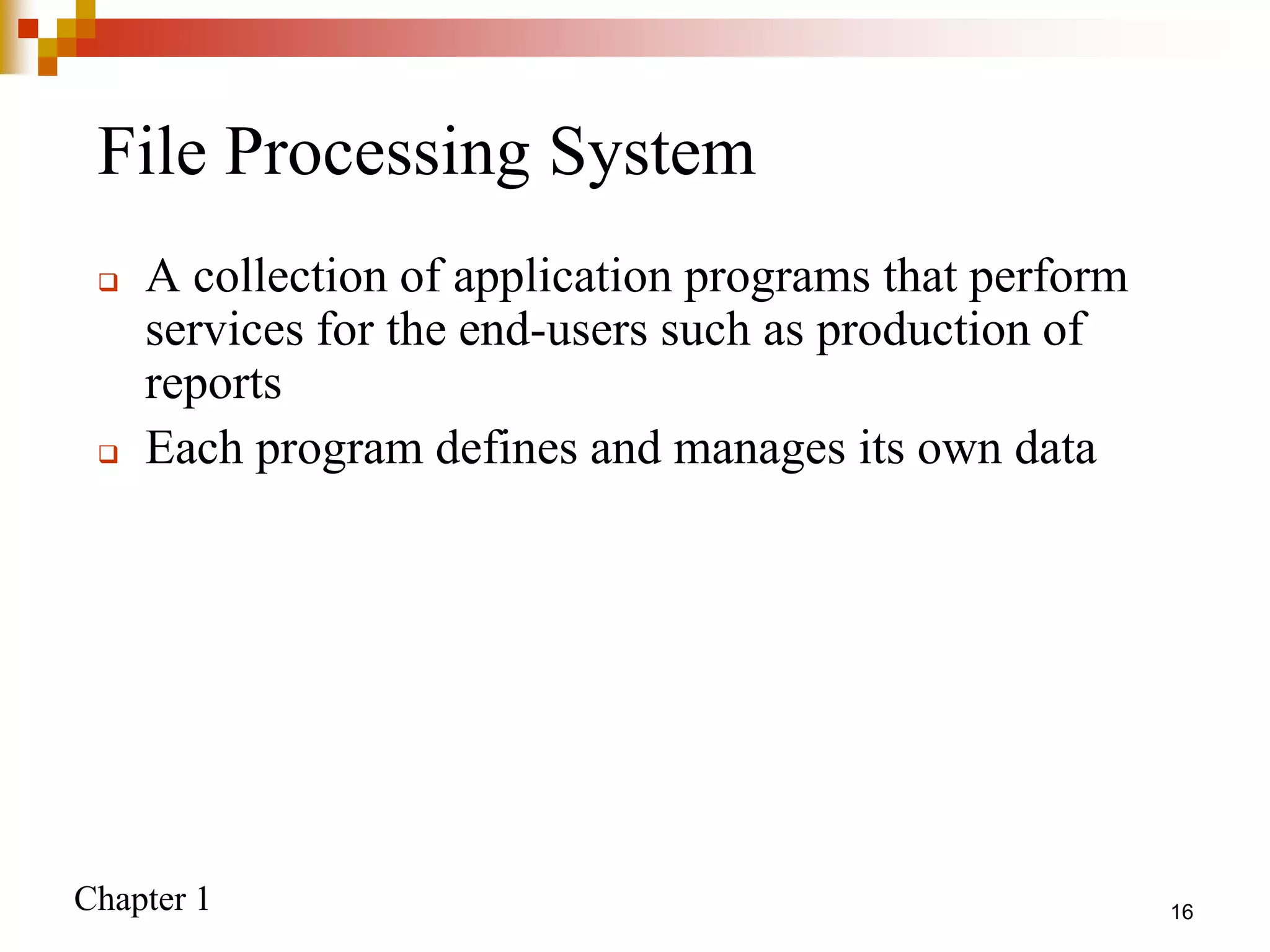 File Processing System

❑ A collection of application programs that perform services for the end-users such as production of reports

❑ Each program defines and manages its own data

Chapter 1

16